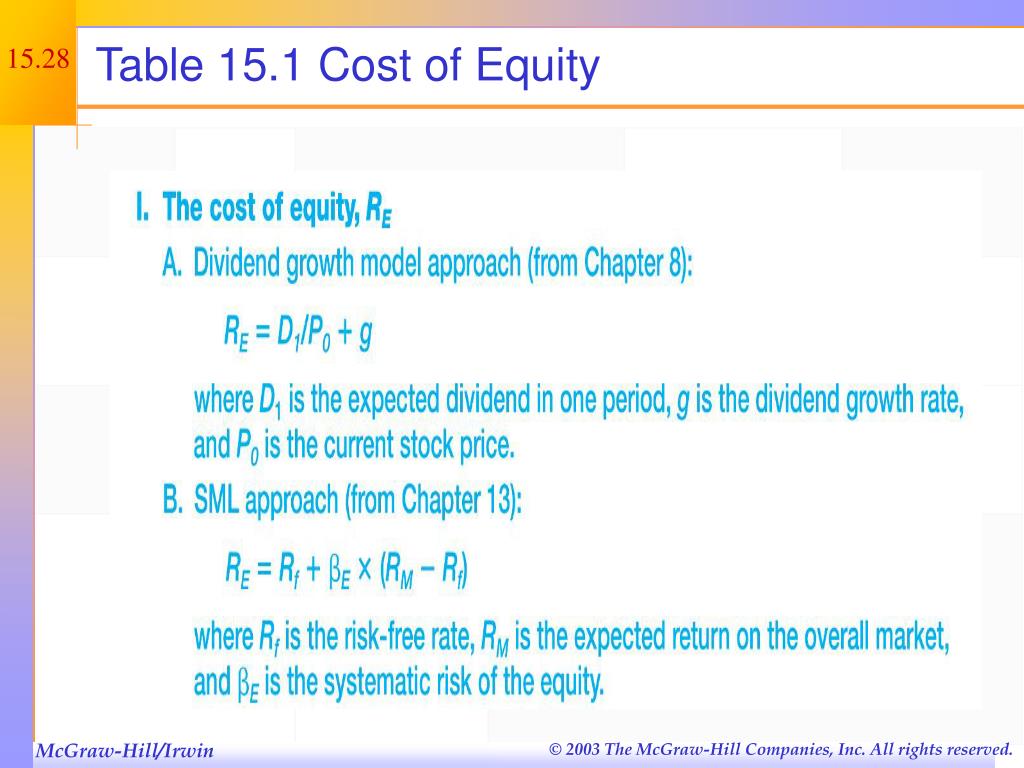 15.28

Table 15.1 Cost of Equity

I. The cost of equity, $R_E$

A. Dividend growth model approach (from Chapter 8):

$R_E = D_1/P_0 + g$

where $D_1$ is the expected dividend in one period, $g$ is the dividend growth rate, and $P_0$ is the current stock price.

B. SML approach (from Chapter 13):

$R_E = R_f + \beta_E \times (R_M - R_f)$

where $R_f$ is the risk-free rate, $R_M$ is the expected return on the overall market, and $\beta_E$ is the systematic risk of the equity.

McGraw-Hill/Irwin

© 2003 The McGraw-Hill Companies, Inc. All rights reserved.